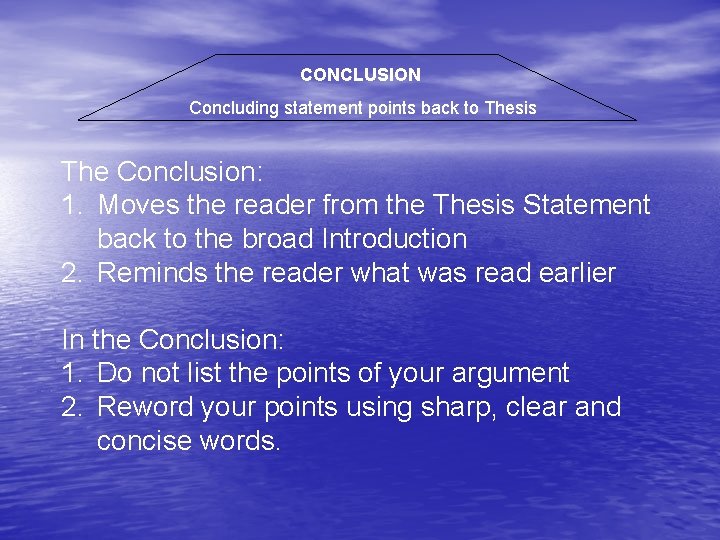 CONCLUSION
Concluding statement points back to Thesis

The Conclusion:
1. Moves the reader from the Thesis Statement back to the broad Introduction
2. Reminds the reader what was read earlier

In the Conclusion:
1. Do not list the points of your argument
2. Reword your points using sharp, clear and concise words.